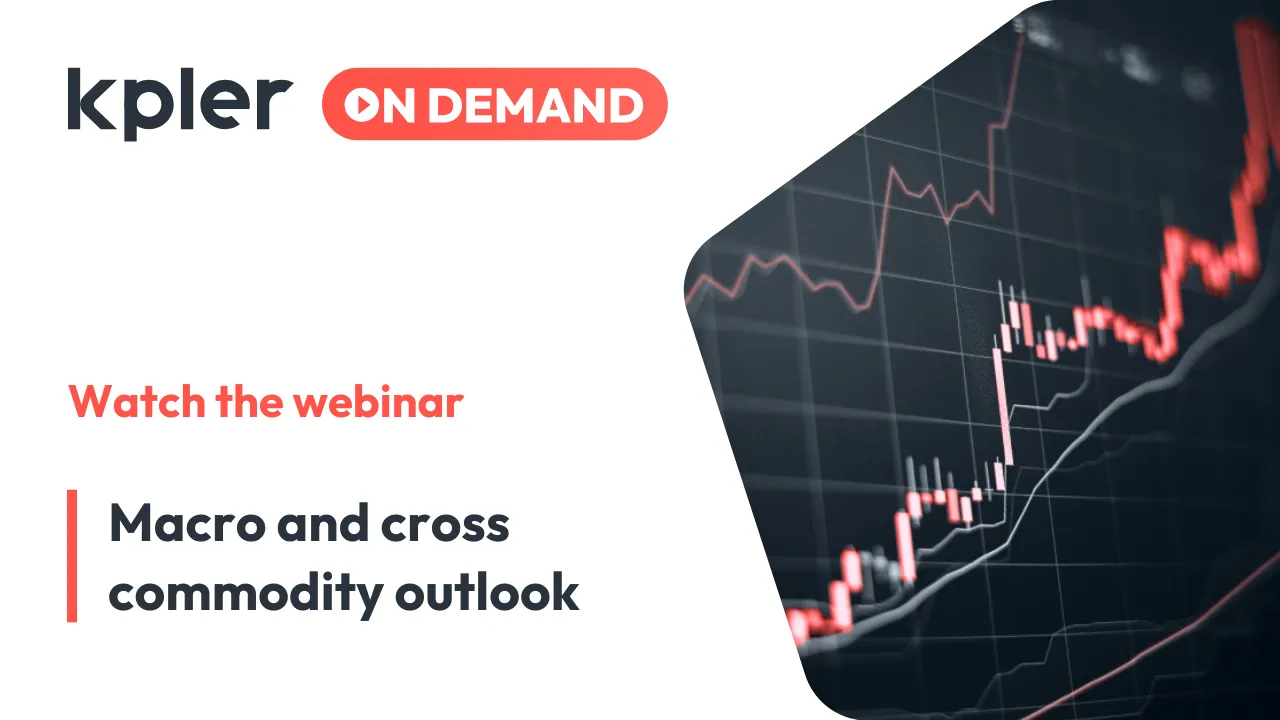 kpler ON DEMAND

Watch the webinar

Macro and cross commodity outlook